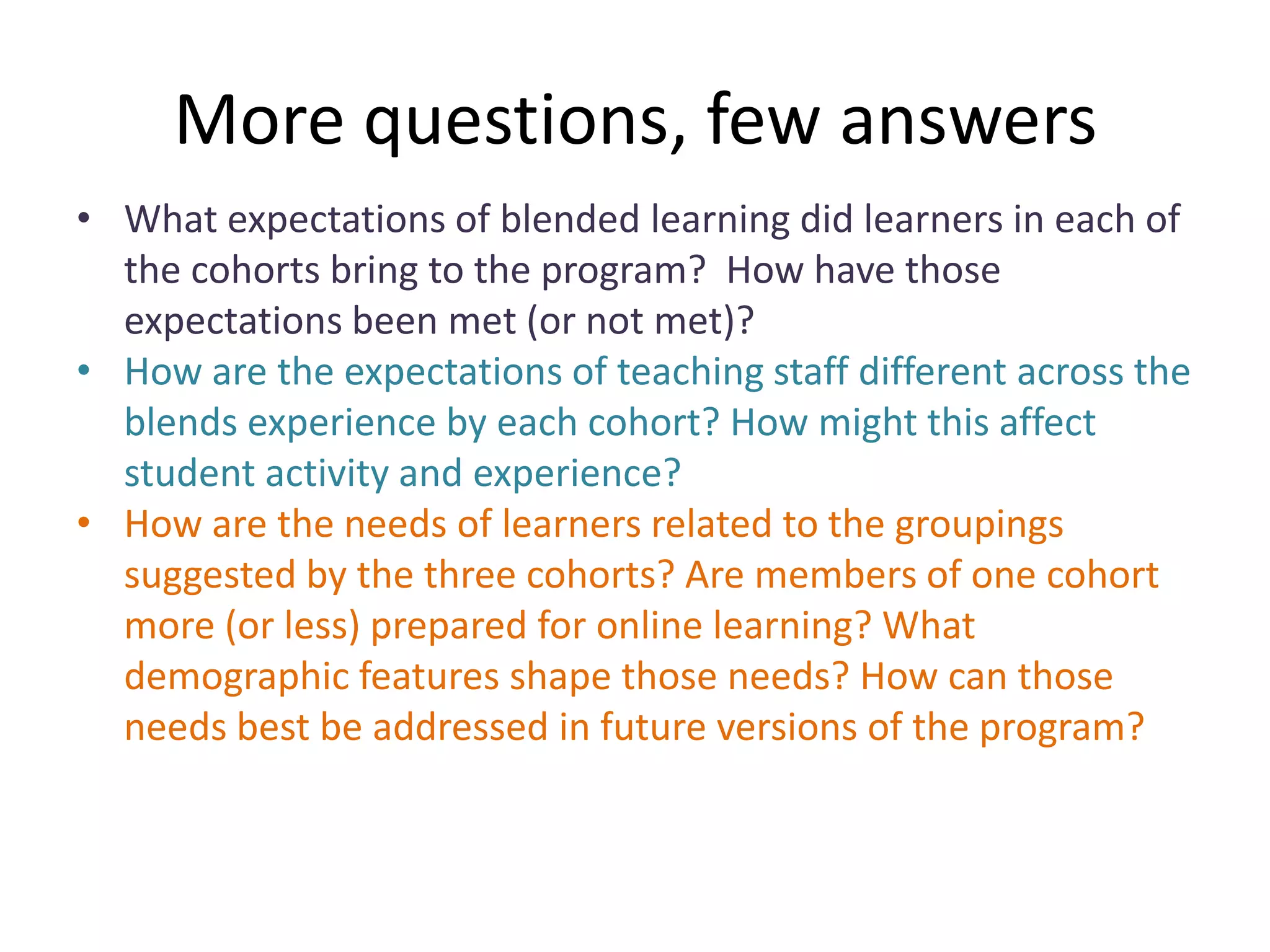 More questions, few answers

• What expectations of blended learning did learners in each of the cohorts bring to the program? How have those expectations been met (or not met)?
• How are the expectations of teaching staff different across the blends experience by each cohort? How might this affect student activity and experience?
• How are the needs of learners related to the groupings suggested by the three cohorts? Are members of one cohort more (or less) prepared for online learning? What demographic features shape those needs? How can those needs best be addressed in future versions of the program?